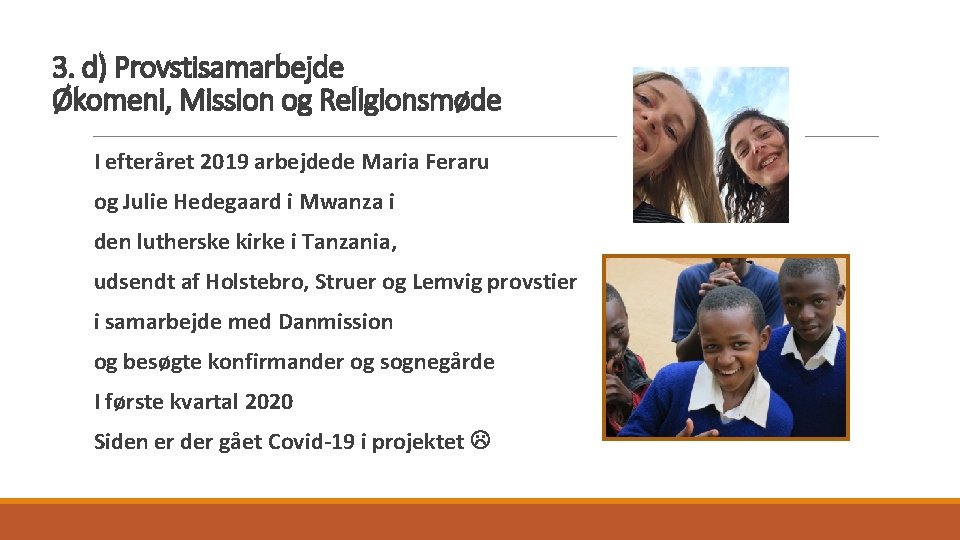 3. d) Provstisamarbejde
Økomeni, Mission og Religionsmøde

I efteråret 2019 arbejdede Maria Feraru og Julie Hedegaard i Mwanza i den lutherske kirke i Tanzania, udsendt af Holstebro, Struer og Lemvig provstier i samarbejde med Danmission og besøgte konfirmander og sognegårde I første kvartal 2020 Siden er der gået Covid-19 i projektet ☹